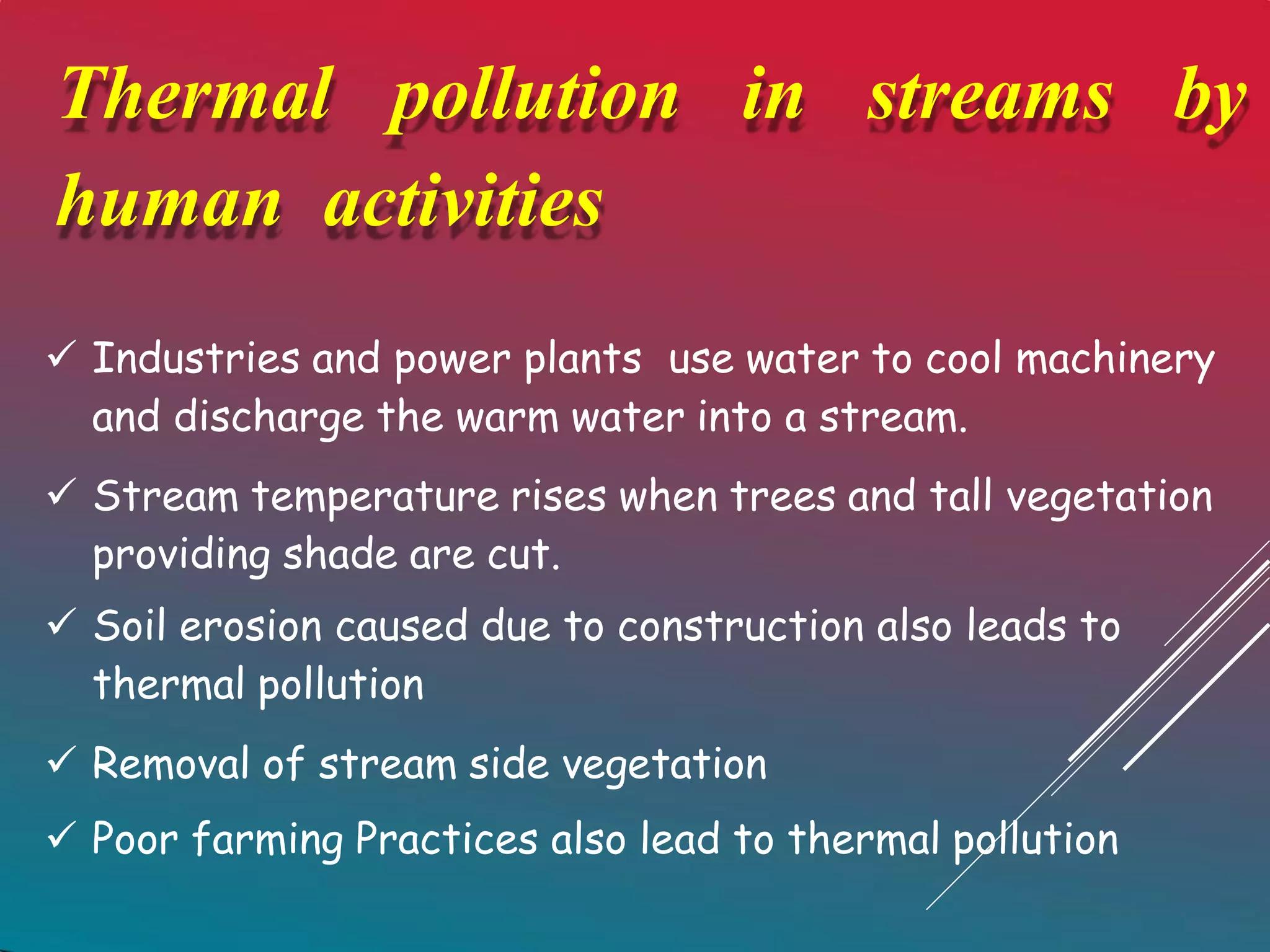 Thermal pollution in streams by human activities

✓ Industries and power plants use water to cool machinery and discharge the warm water into a stream.

✓ Stream temperature rises when trees and tall vegetation providing shade are cut.

✓ Soil erosion caused due to construction also leads to thermal pollution

✓ Removal of stream side vegetation

✓ Poor farming Practices also lead to thermal pollution